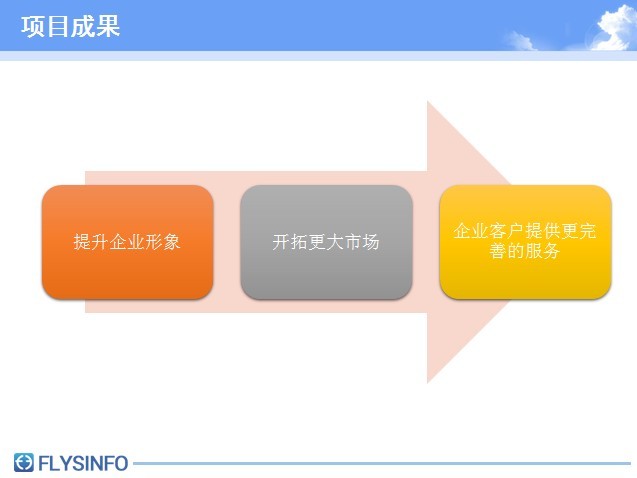 项目成果

提升企业形象

开拓更大市场

企业客户提供更完善的服务

FLYSINFO